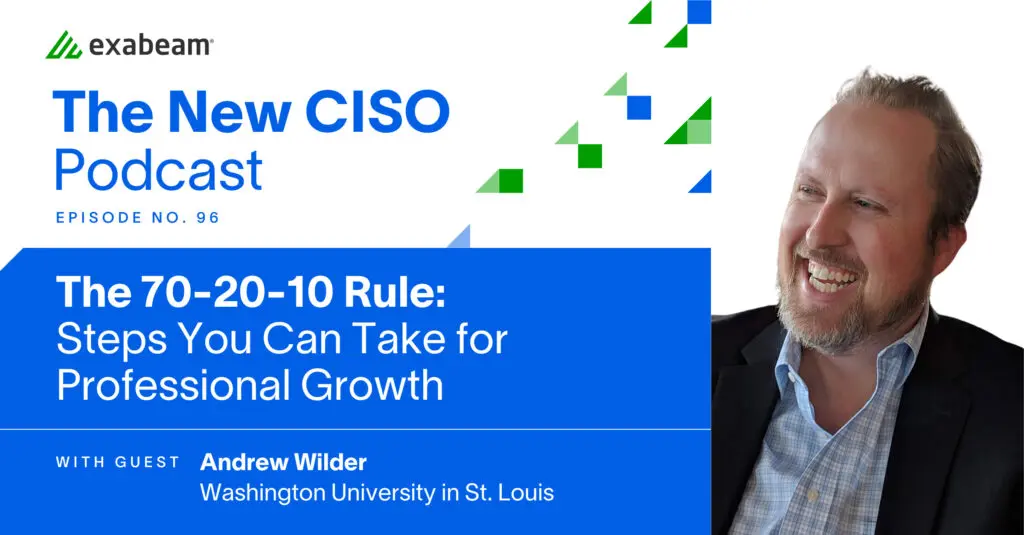 exabeam

The New CISO Podcast

EPISODE NO. 96

The 70-20-10 Rule: Steps You Can Take for Professional Growth

WITH GUEST Andrew Wilder
Washington University in St. Louis